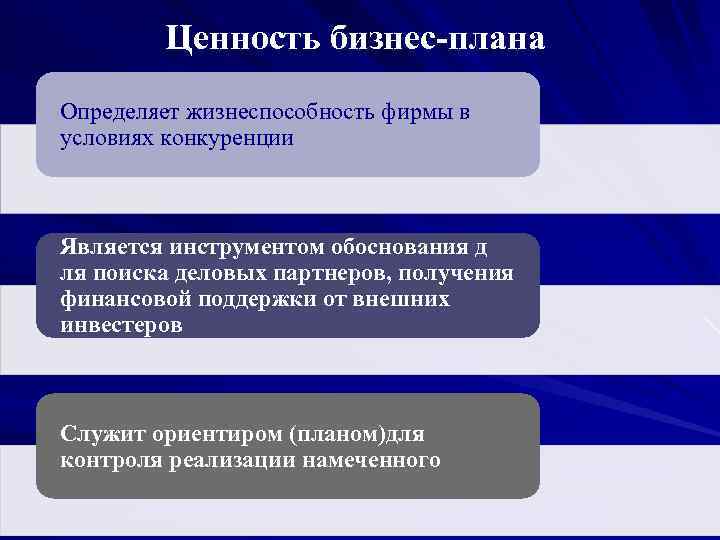 Ценность бизнес-плана

Определяет жизнеспособность фирмы в условиях конкуренции

Является инструментом обоснования д ля поиска деловых партнеров, получения финансовой поддержки от внешних инвестеров

Служит ориентиром (планом)для контроля реализации намеченного